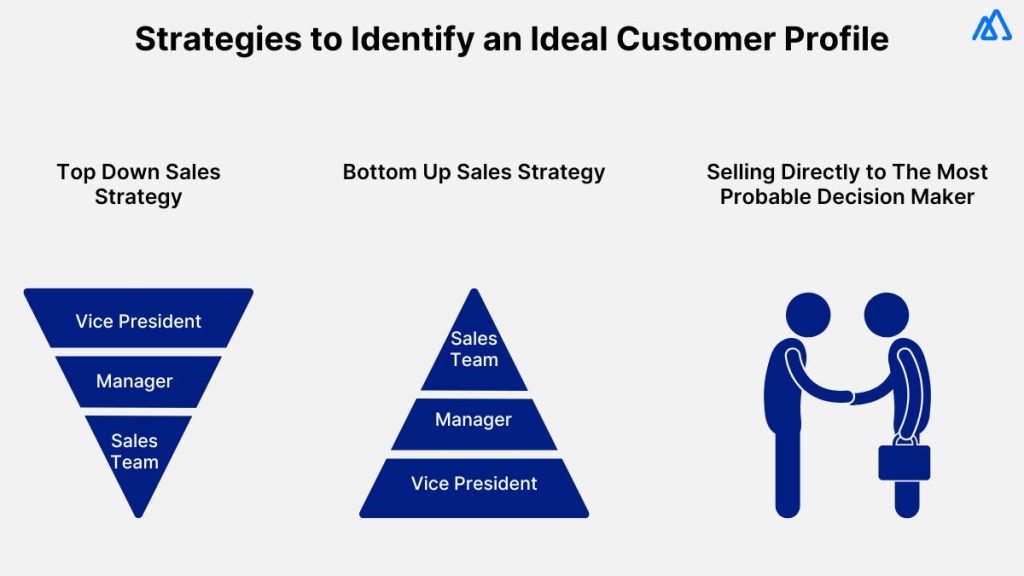 Strategies to Identify an Ideal Customer Profile

Top Down Sales Strategy

Vice President

Manager

Sales Team

Bottom Up Sales Strategy

Sales Team

Manager

Vice President

Selling Directly to The Most Probable Decision Maker